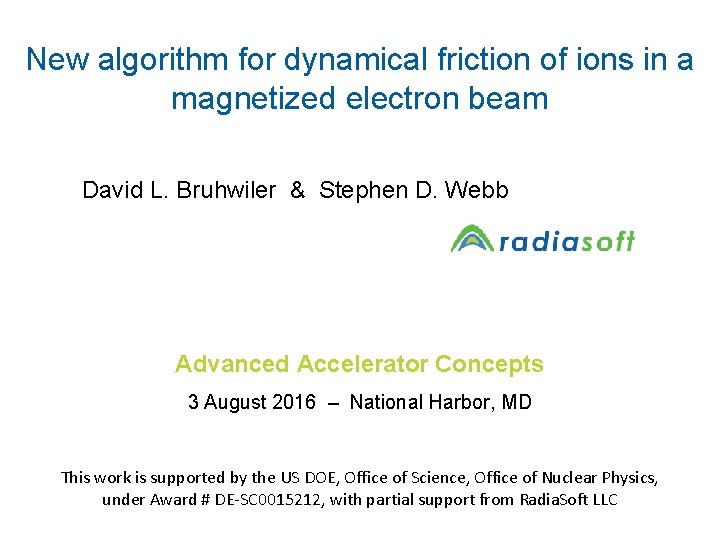 New algorithm for dynamical friction of ions in a magnetized electron beam

David L. Bruhwiler & Stephen D. Webb

radiasoft

Advanced Accelerator Concepts

3 August 2016 – National Harbor, MD

This work is supported by the US DOE, Office of Science, Office of Nuclear Physics, under Award # DE-SC0015212, with partial support from RadiaSoft LLC